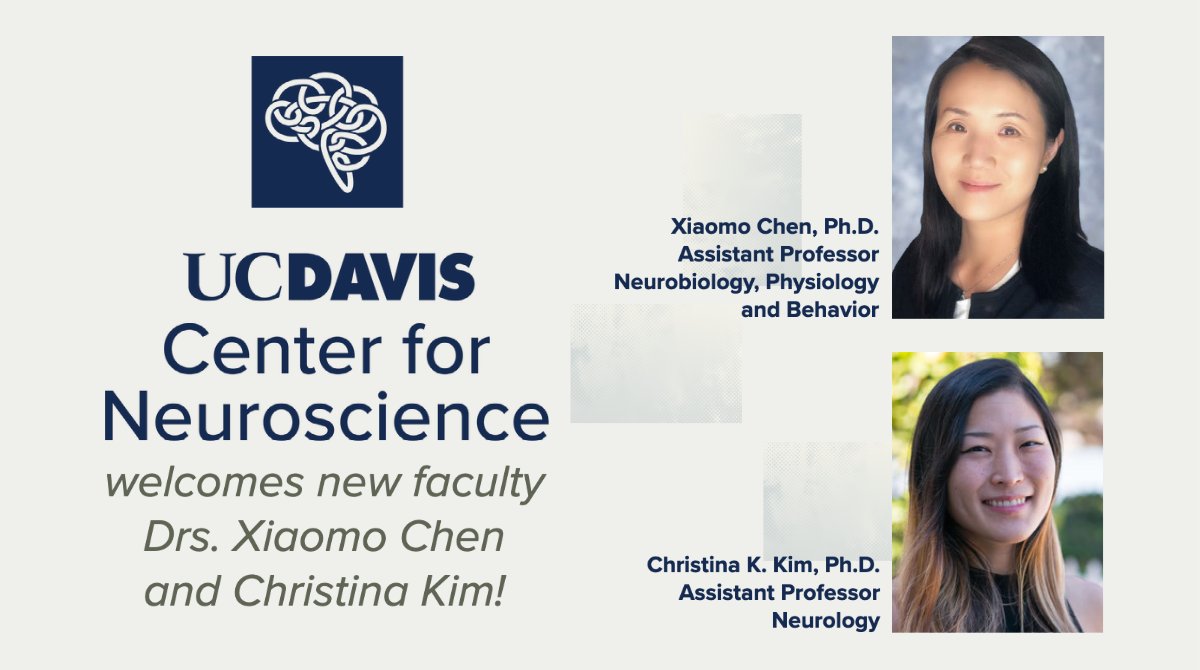 UCDAVIS
Center for Neuroscience
welcomes new faculty Drs. Xiaomo Chen and Christina Kim!

Xiaomo Chen, Ph.D.
Assistant Professor
Neurobiology, Physiology and Behavior

Christina K. Kim, Ph.D.
Assistant Professor
Neurology